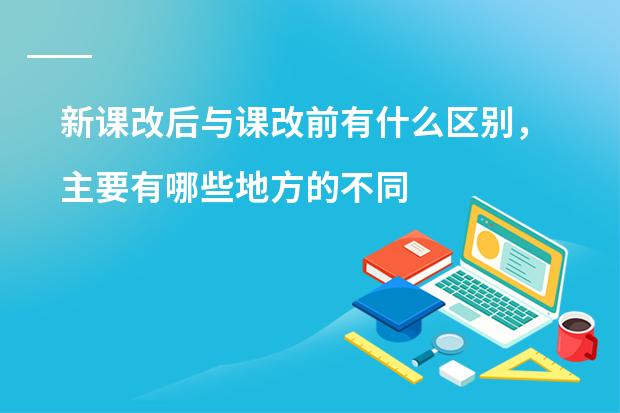 新课改后与课改前有什么区别，主要有哪些地方的不同